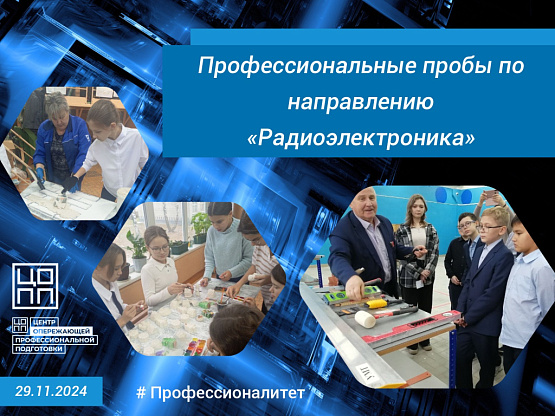 Профессиональные пробы по направлению «Радиоэлектроника»

ЦОПП

ЦОПП ЦЕНТР ОПЕРЕЖАЮЩЕЙ ПРОФЕССИОНАЛЬНОЙ ПОДГОТОВКИ

29.11.2024

# Профессионалитет